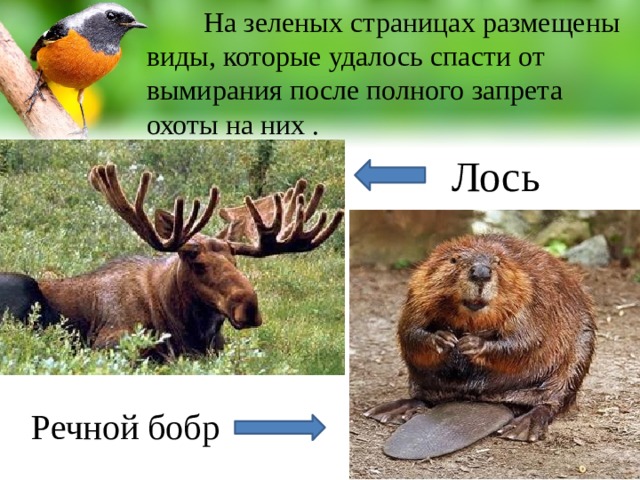 На зеленых страницах размещены виды, которые удалось спасти от вымирания после полного запрета охоты на них .

Лось

Речной бобр